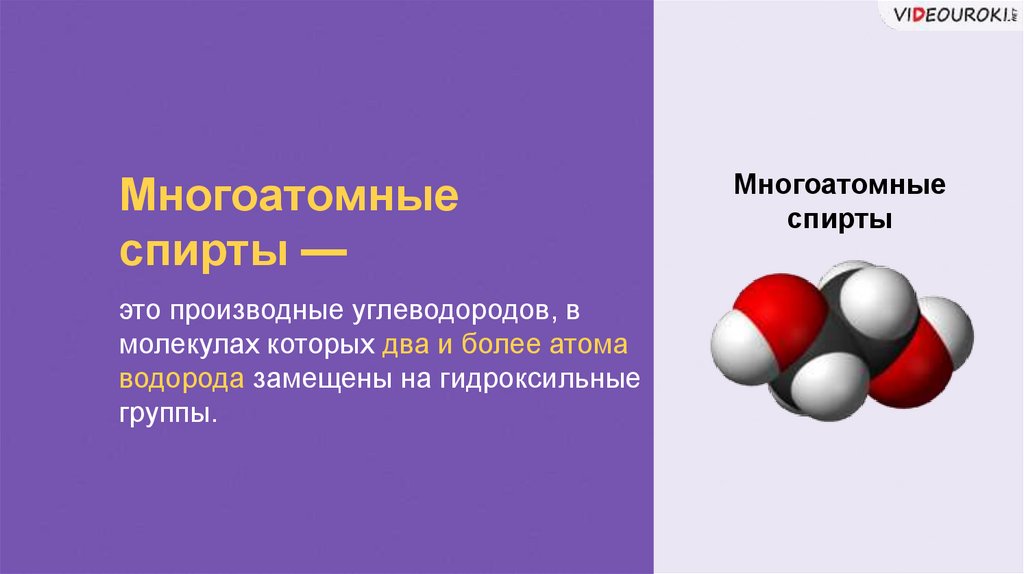 VIDEOUROKI.NET

Многоатомные спирты —

это производные углеводородов, в молекулах которых два и более атома водорода замещены на гидроксильные группы.

Многоатомные спирты